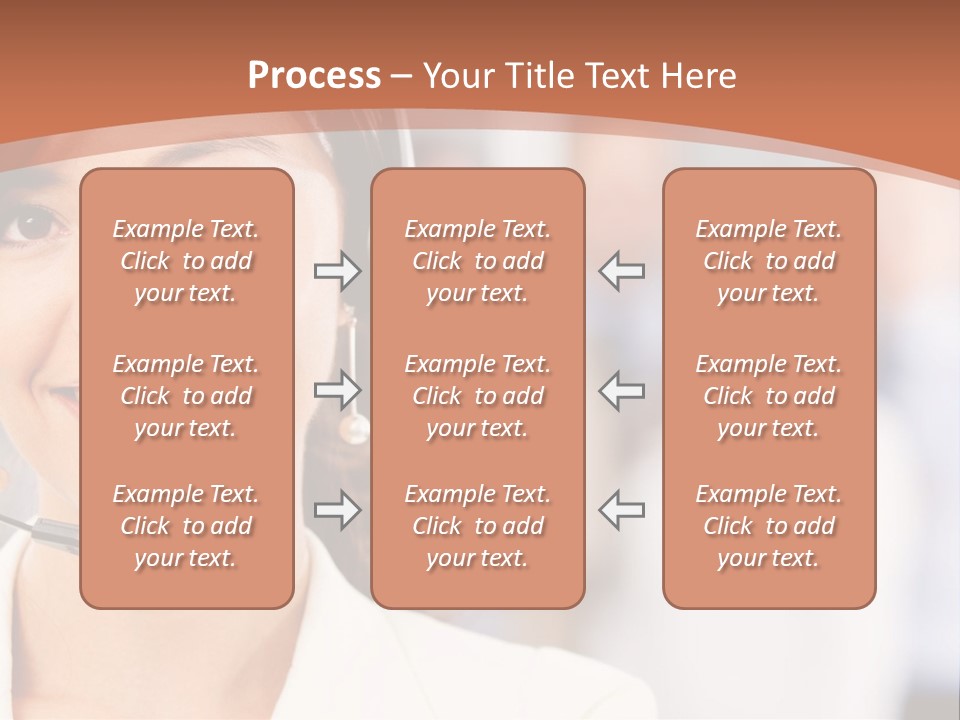 Process – Your Title Text Here

Example Text. Click to add your text.

Example Text. Click to add your text.

Example Text. Click to add your text.

Example Text. Click to add your text.

Example Text. Click to add your text.

Example Text. Click to add your text.

Example Text. Click to add your text.

Example Text. Click to add your text.

Example Text. Click to add your text.